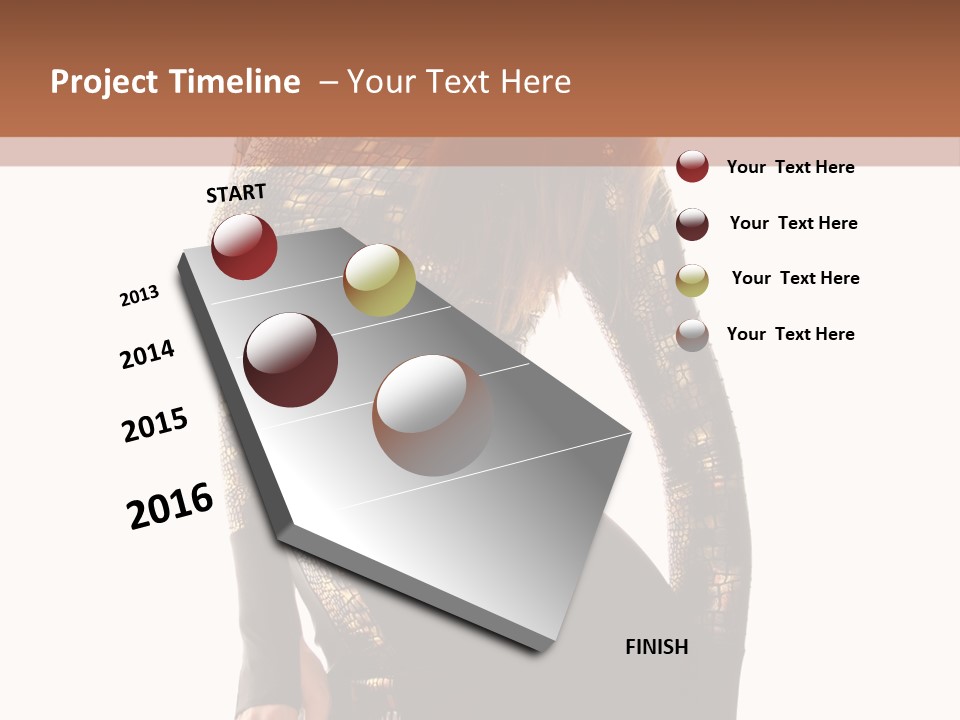 Project Timeline – Your Text Here

START

2013

2014

2015

2016

FINISH

Your Text Here

Your Text Here

Your Text Here

Your Text Here